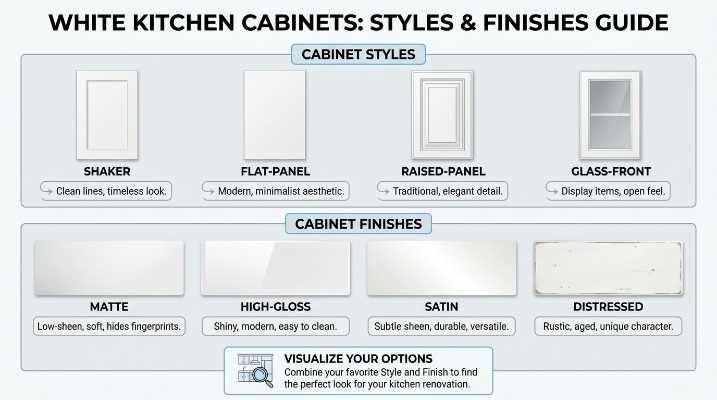 WHITE KITCHEN CABINETS: STYLES & FINISHES GUIDE

CABINET STYLES

SHAKER
Clean lines, timeless look.

FLAT-PANEL
Modern, minimalist aesthetic.

RAISED-PANEL
Traditional, elegant detail.

GLASS-FRONT
Display items, open feel.

CABINET FINISHES

MATTE
Low-sheen, soft, hides fingerprints.

HIGH-GLOSS
Shiny, modern, easy to clean.

SATIN
Subtle sheen, durable, versatile.

DISTRESSED
Rustic, aged, unique character.

VISUALIZE YOUR OPTIONS
Combine your favorite Style and Finish to find the perfect look for your kitchen renovation.